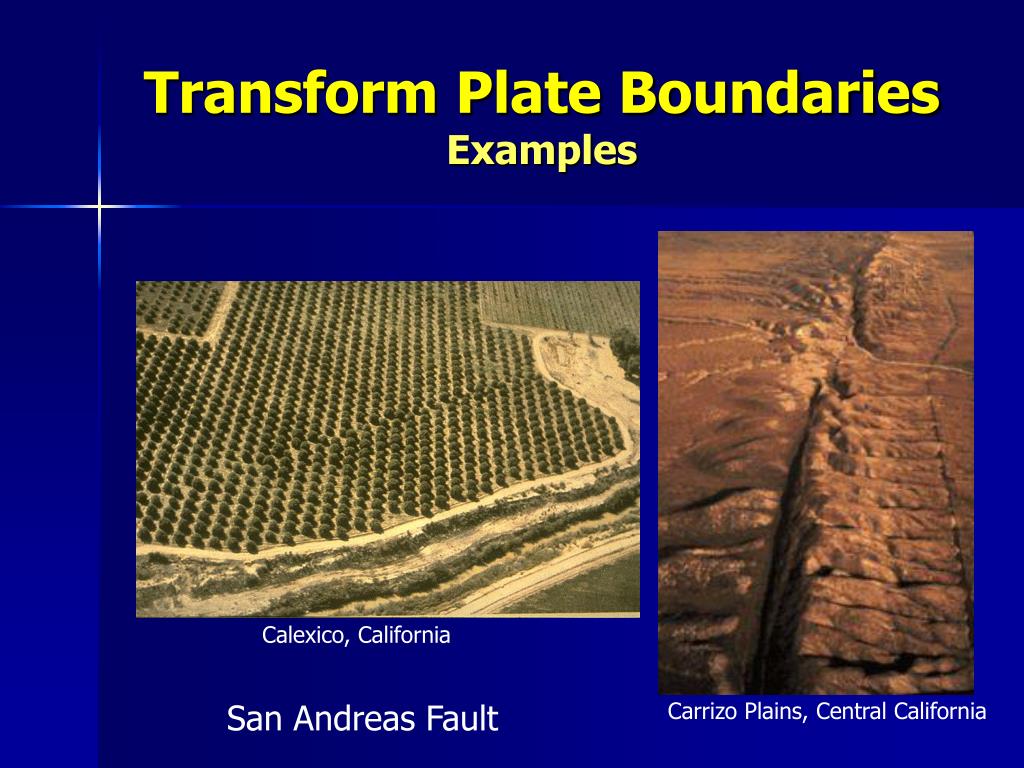 Transform Plate Boundaries
Examples

Calexico, California

San Andreas Fault

Carrizo Plains, Central California